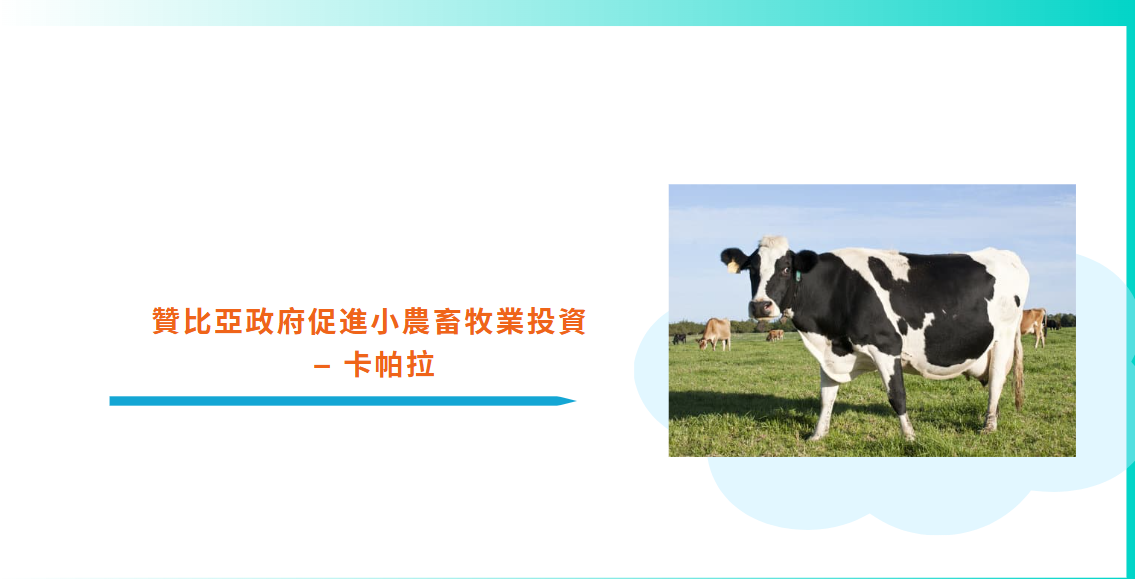 贊比亞政府促進小農畜牧業投資
– 卡帕拉